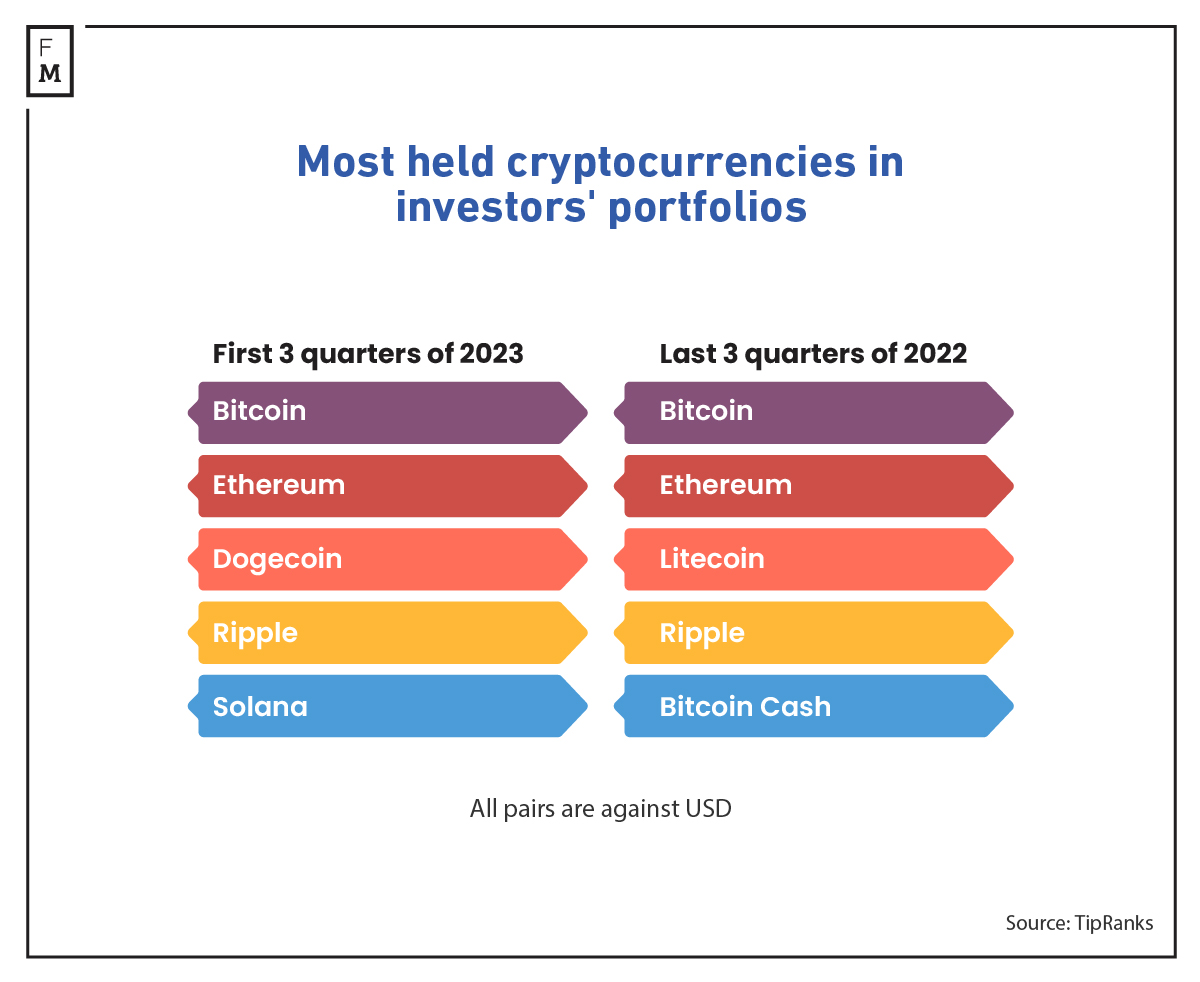 F
M

Most held cryptocurrencies in investors' portfolios

First 3 quarters of 2023

Bitcoin

Ethereum

Dogecoin

Ripple

Solana

Last 3 quarters of 2022

Bitcoin

Ethereum

Litecoin

Ripple

Bitcoin Cash

All pairs are against USD

Source: TipRanks